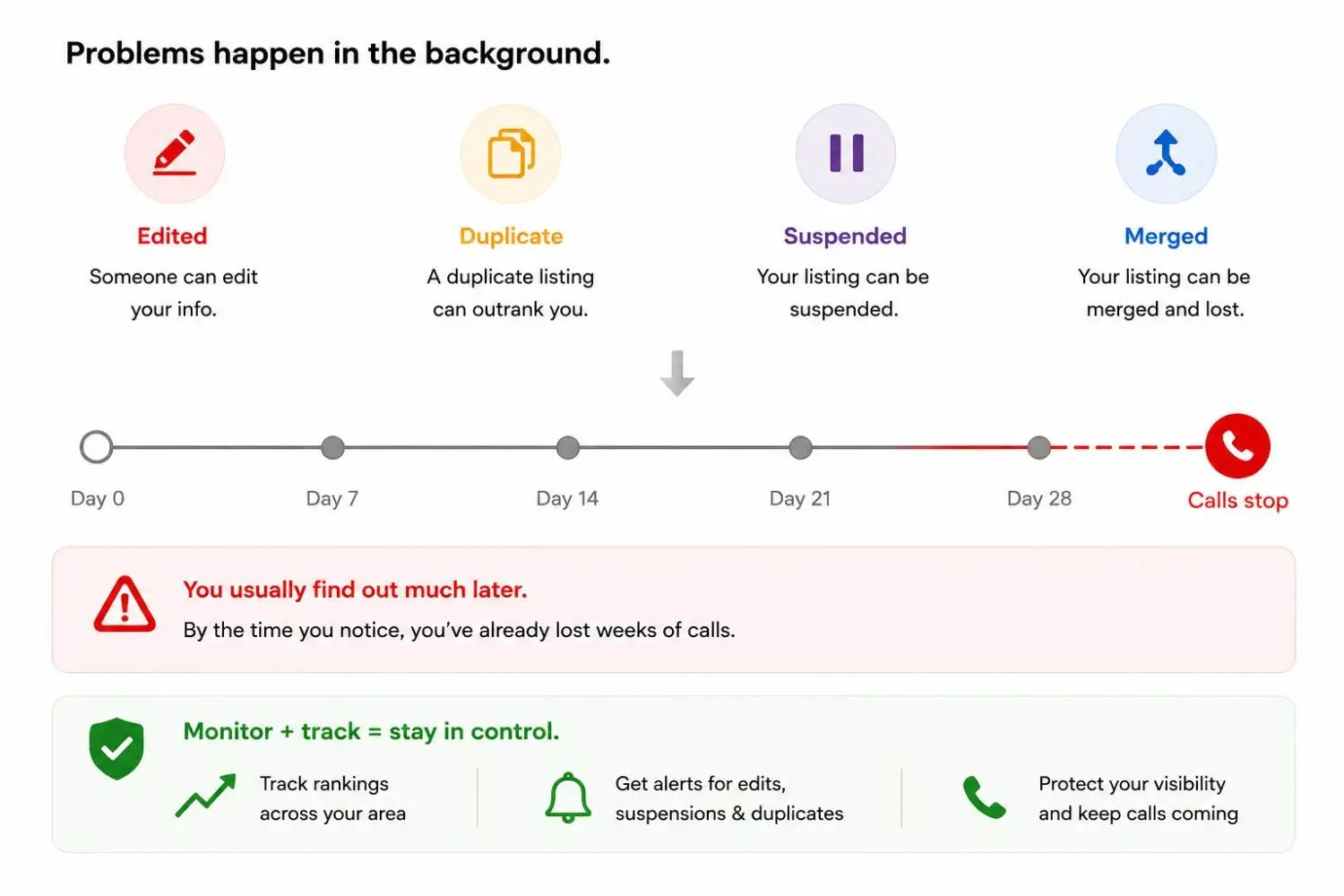 Problems happen in the background.

Edited
Someone can edit your info.

Duplicate
A duplicate listing can outrank you.

Suspended
Your listing can be suspended.

Merged
Your listing can be merged and lost.

Day 0 Day 7 Day 14 Day 21 Day 28 Calls stop

You usually find out much later.
By the time you notice, you've already lost weeks of calls.

Monitor + track = stay in control.

Track rankings across your area

Get alerts for edits, suspensions & duplicates

Protect your visibility and keep calls coming